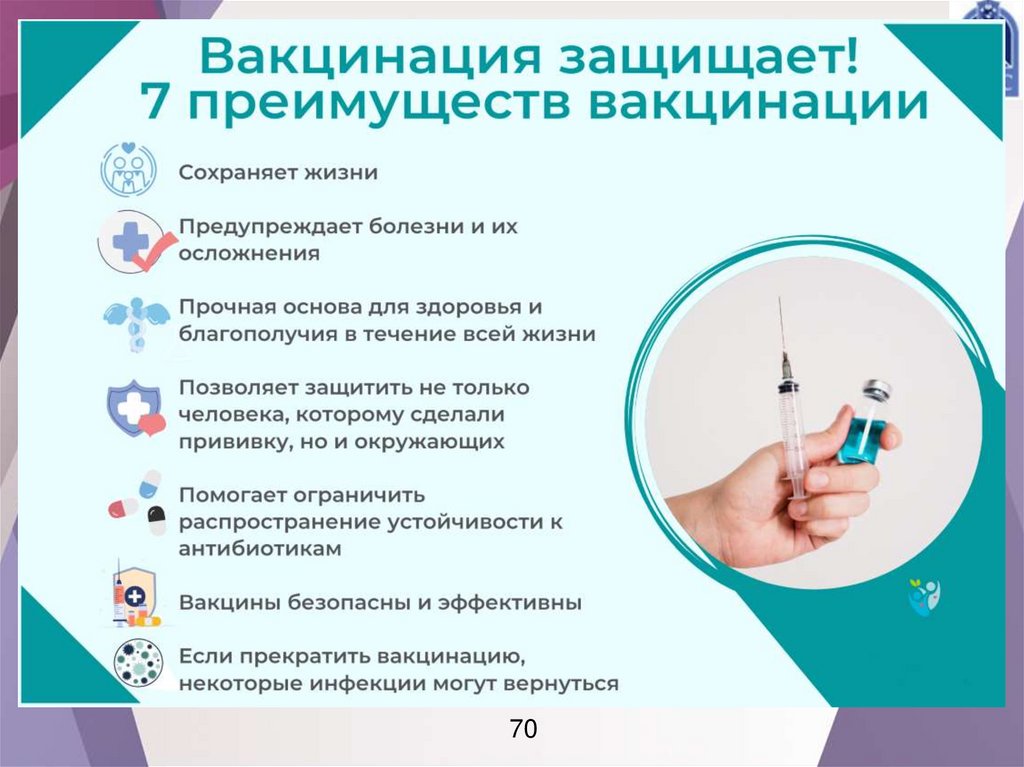 Вакцинация защищает!
7 преимуществ вакцинации

Сохраняет жизни

Предупреждает болезни и их осложнения

Прочная основа для здоровья и благополучия в течение всей жизни

Позволяет защитить не только человека, которому сделали прививку, но и окружающих

Помогает ограничить распространение устойчивости к антибиотикам

Вакцины безопасны и эффективны

Если прекратить вакцинацию, некоторые инфекции могут вернуться

70